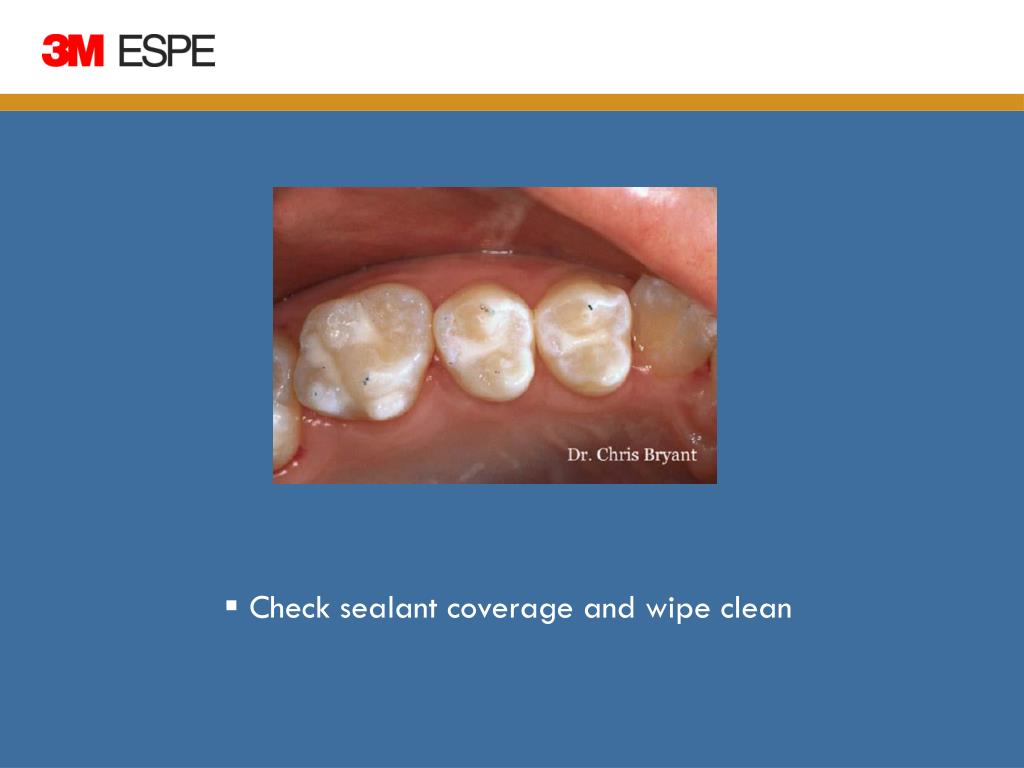 3M ESPE

Dr. Chris Bryant

▪ Check sealant coverage and wipe clean